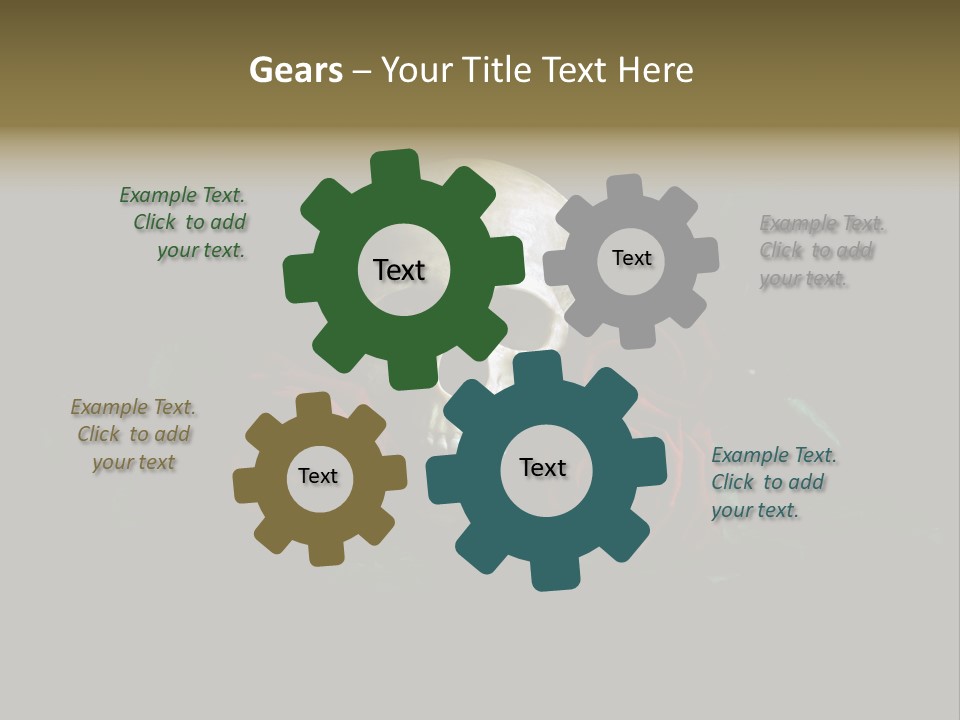 Gears – Your Title Text Here

Example Text. Click to add your text.

Text

Text

Example Text. Click to add your text.

Example Text. Click to add your text

Text

Text

Example Text. Click to add your text.